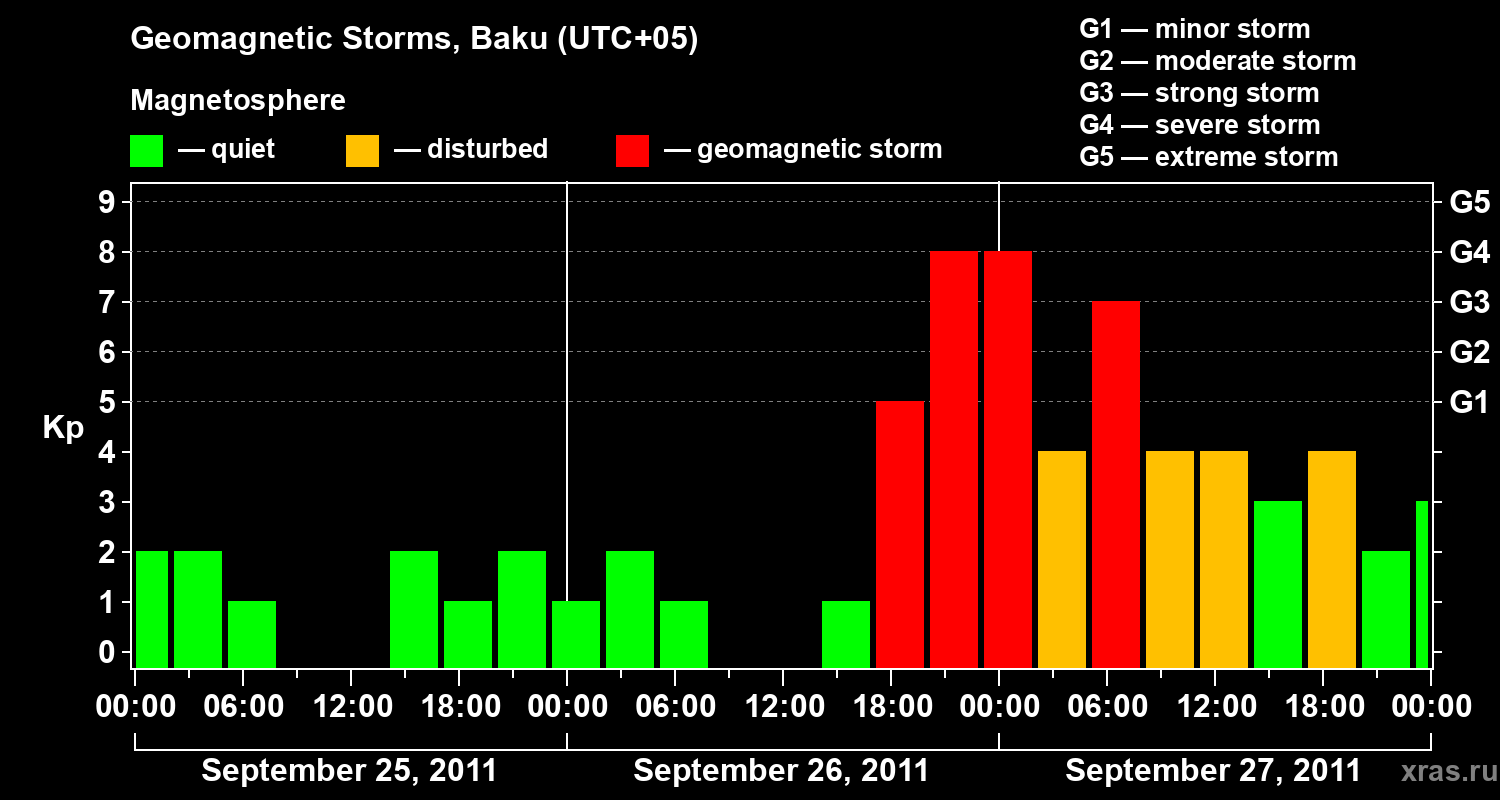 Geomagnetic Storms, Baku (UTC+05)

Magnetosphere

— quiet — disturbed — geomagnetic storm

G1 — minor storm
G2 — moderate storm
G3 — strong storm
G4 — severe storm
G5 — extreme storm

Kp

9
8
7
6
5
4
3
2
1
0

G5
G4
G3
G2
G1

00:00 06:00 12:00 18:00 00:00 06:00 12:00 18:00 00:00 06:00 12:00 18:00 00:00

September 25, 2011
September 26, 2011
September 27, 2011

xras.ru